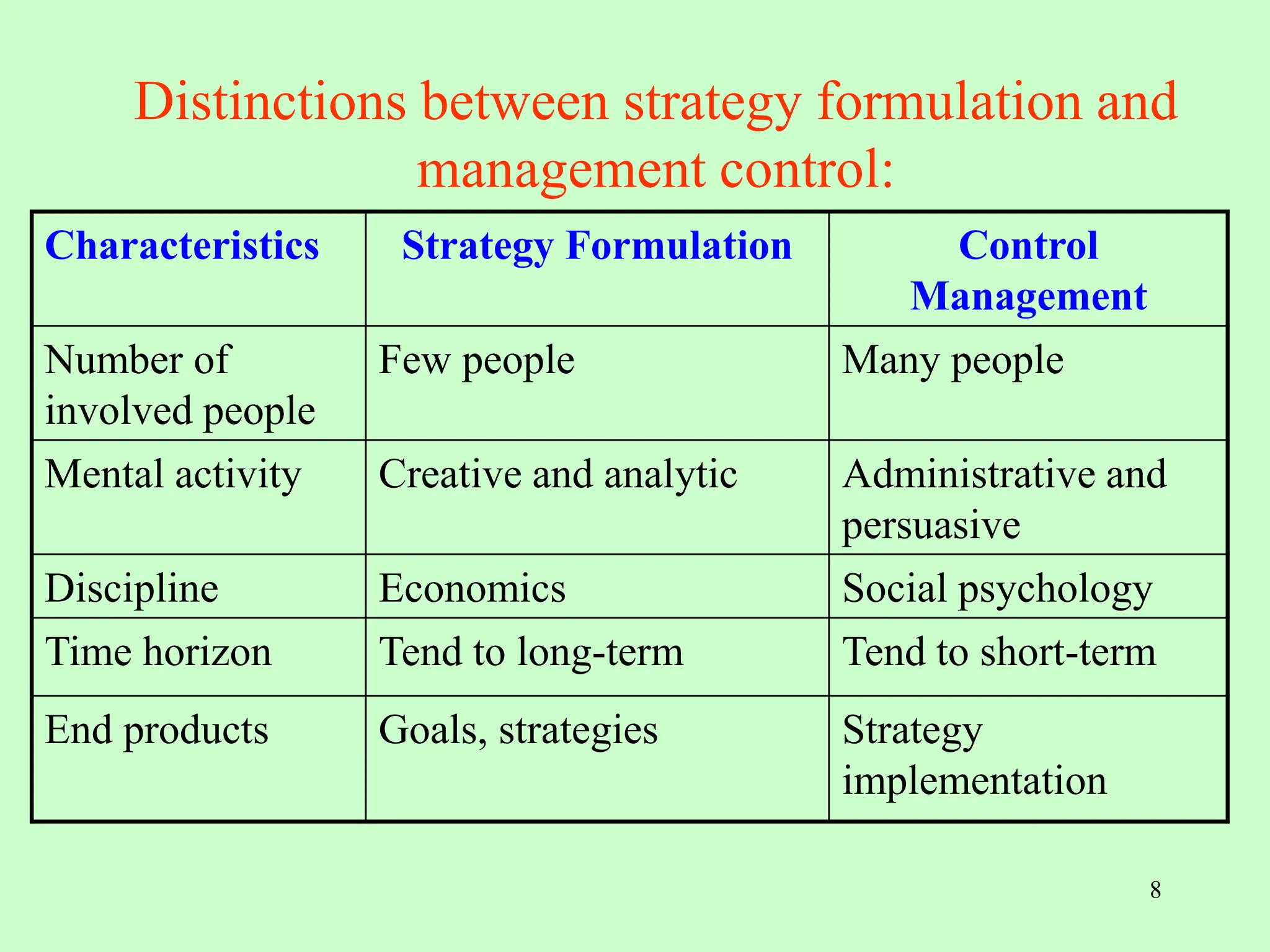 Distinctions between strategy formulation and management control:

| Characteristics | Strategy Formulation | Control Management |
|---|---|---|
| Number of involved people | Few people | Many people |
| Mental activity | Creative and analytic | Administrative and persuasive |
| Discipline | Economics | Social psychology |
| Time horizon | Tend to long-term | Tend to short-term |
| End products | Goals, strategies | Strategy implementation |

8